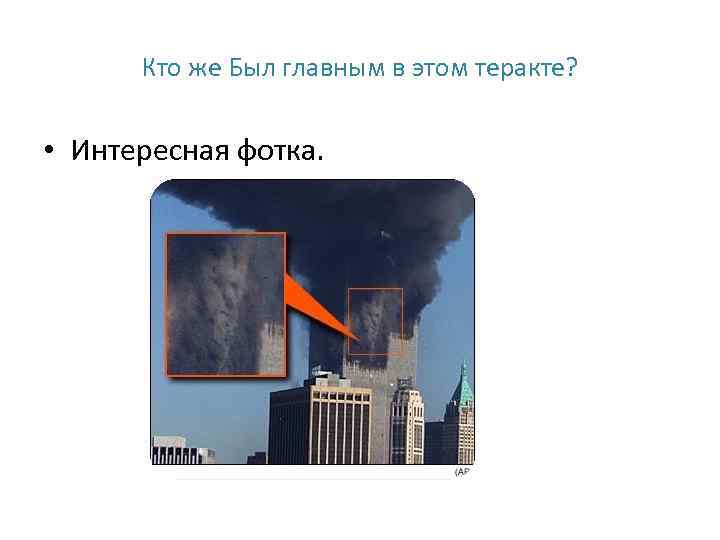 Кто же Был главным в этом теракте?

• Интересная фотка.

(AP